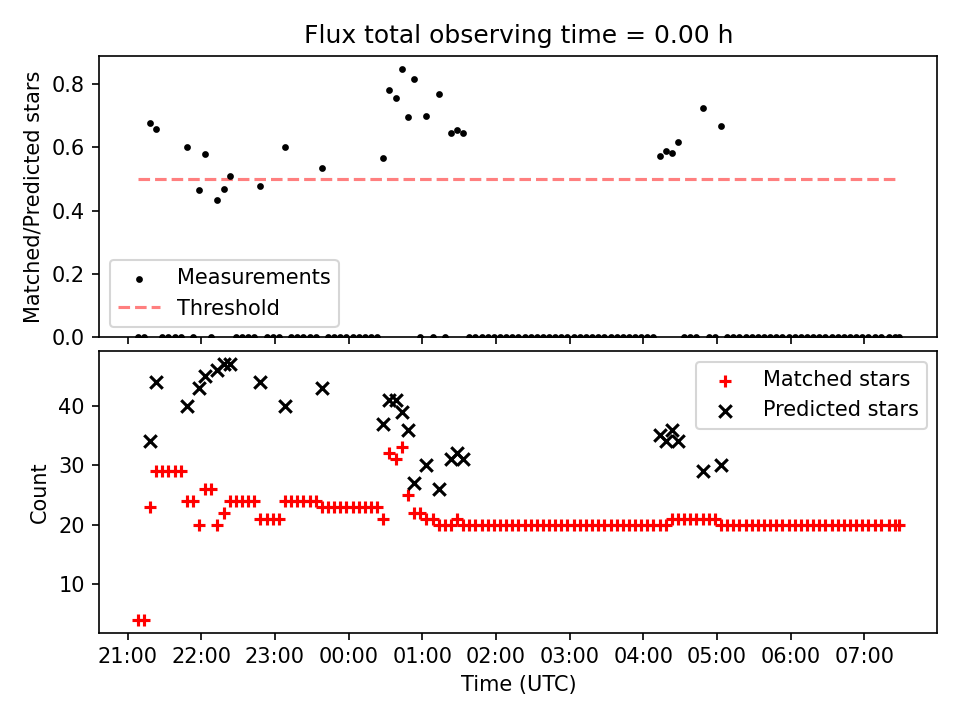 Flux total observing time = 0.00 h

Matched/Predicted stars

0.8
0.6
0.4
0.2
0.0

Measurements
Threshold

Count

40
30
20
10

Matched stars
Predicted stars

21:00 22:00 23:00 00:00 01:00 02:00 03:00 04:00 05:00 06:00 07:00

Time (UTC)